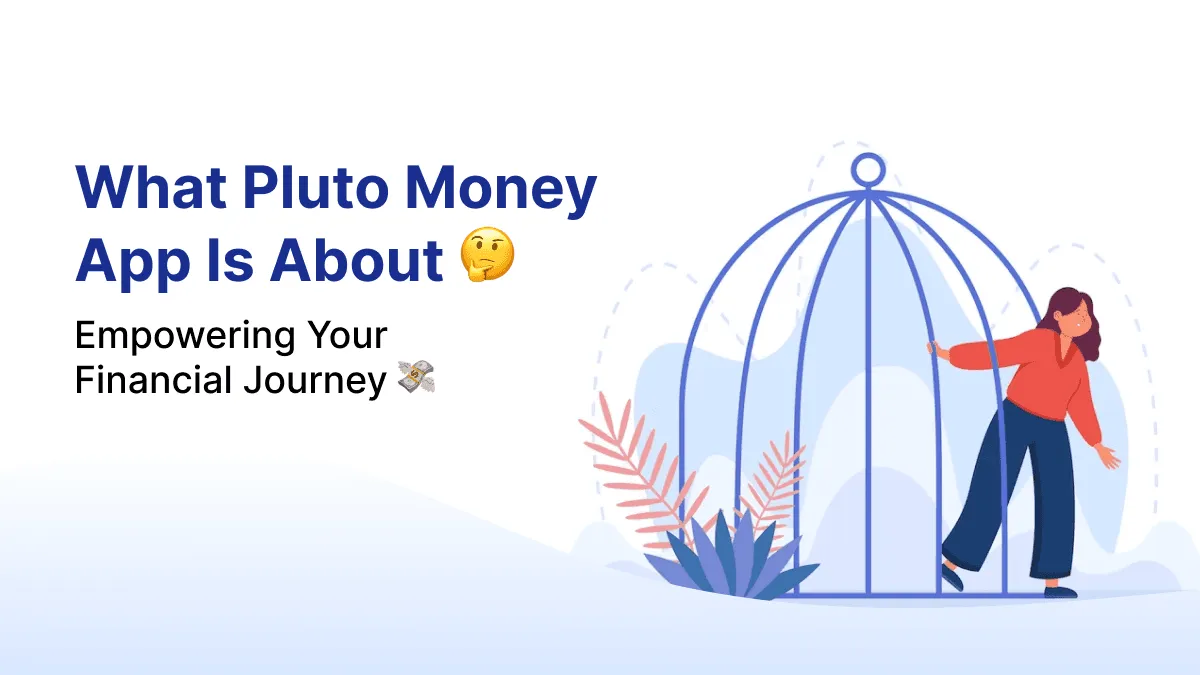 What Pluto Money App Is About 🤔

Empowering Your Financial Journey 💸